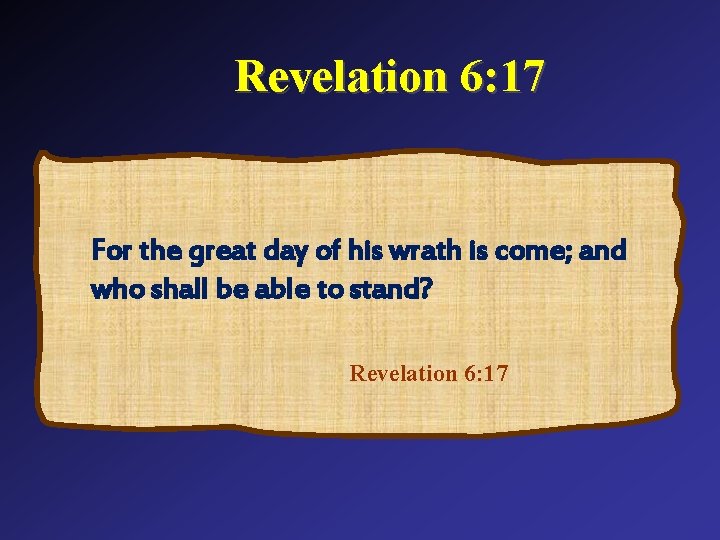 Revelation 6:17

For the great day of his wrath is come; and who shall be able to stand?

Revelation 6:17